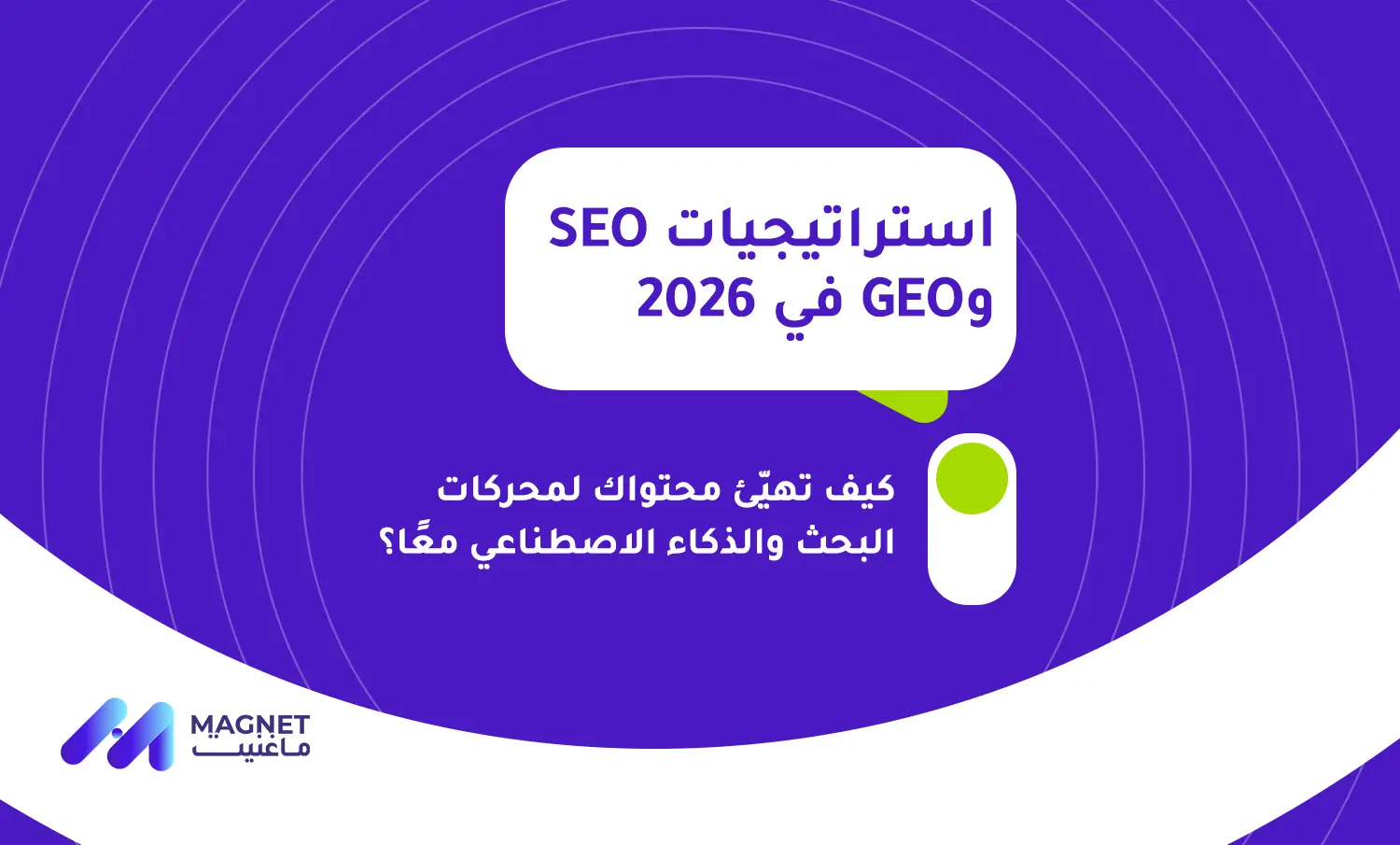 استراتيجيات SEO وGEO في 2026

كيف تهيّئ محتواك لمحركات البحث والذكاء الاصطناعي معًا؟

MAGNET
ماغنيت